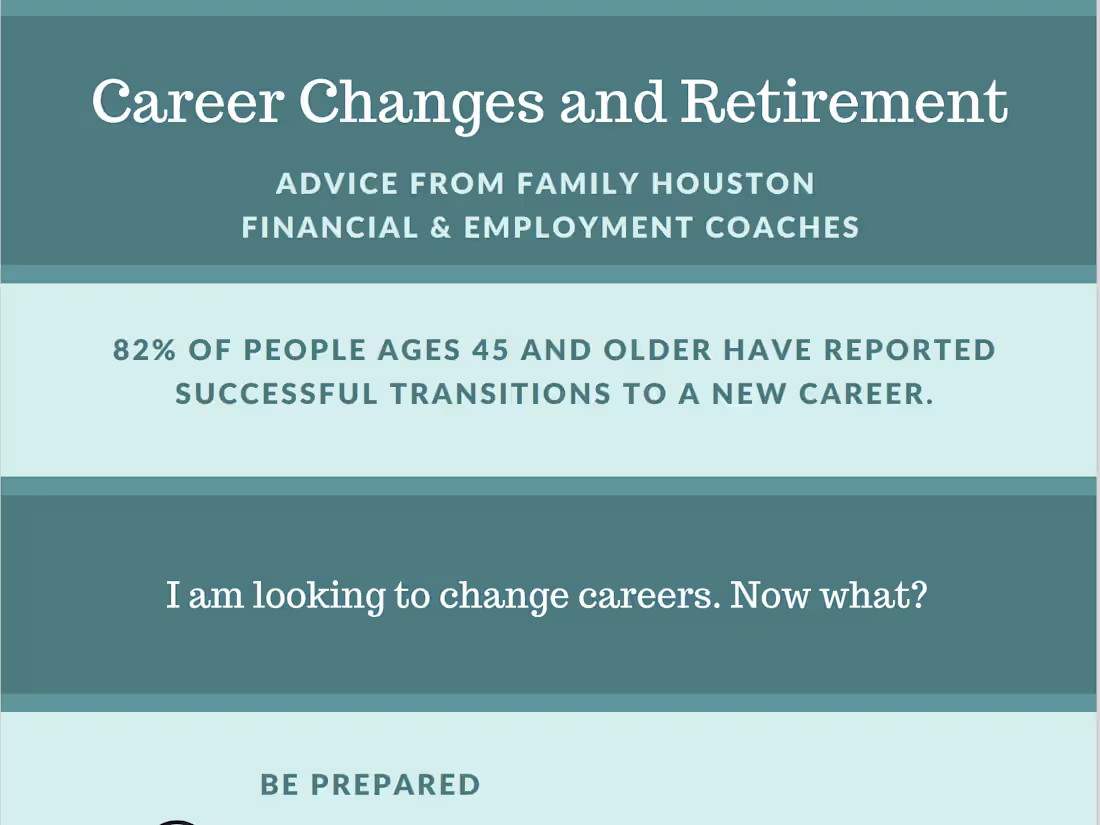 Career Changes and Retirement

ADVICE FROM FAMILY HOUSTON FINANCIAL & EMPLOYMENT COACHES

82% OF PEOPLE AGES 45 AND OLDER HAVE REPORTED SUCCESSFUL TRANSITIONS TO A NEW CAREER.

I am looking to change careers. Now what?

BE PREPARED